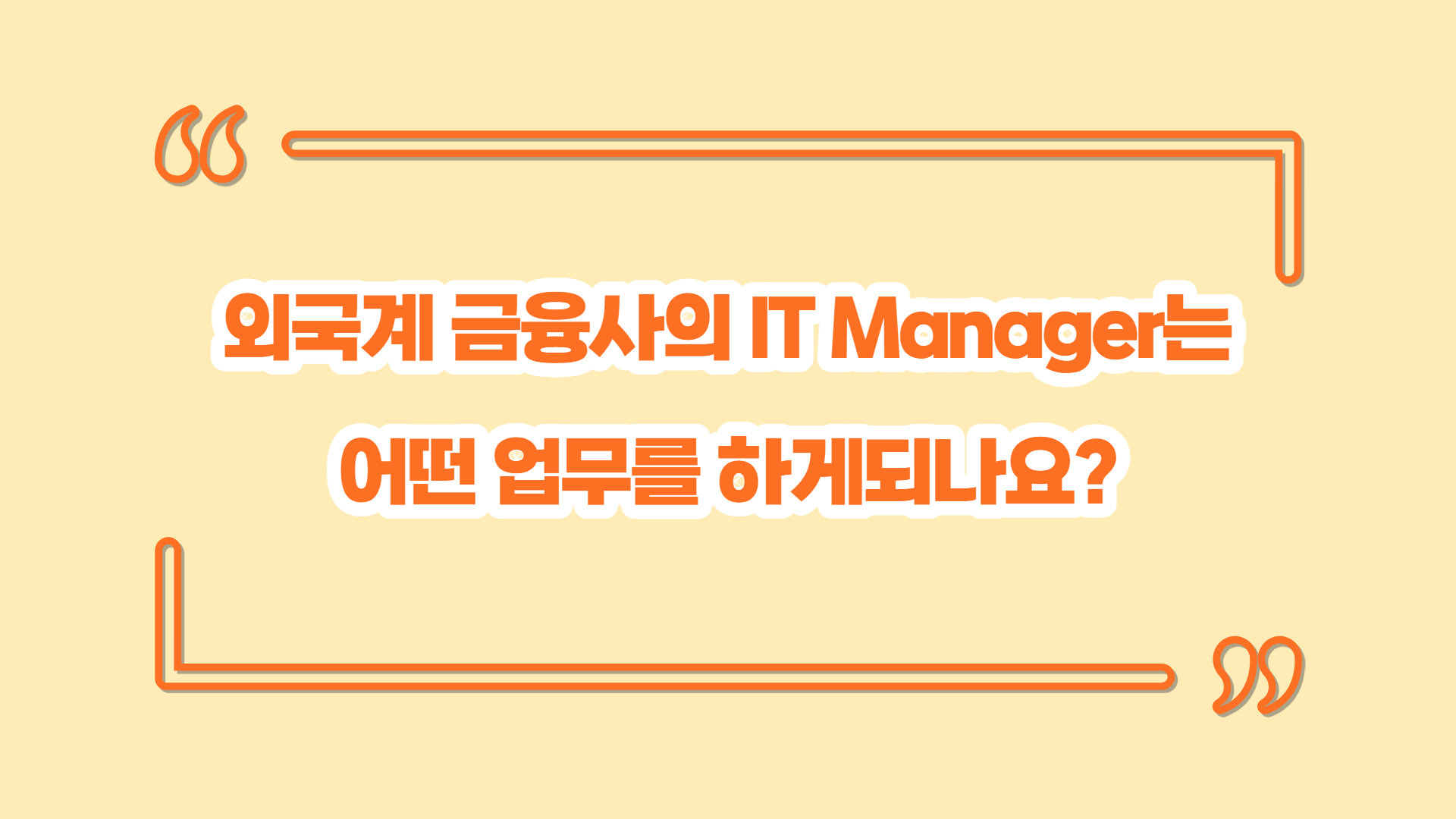 “

외국계 금융사의 IT Manager는
어떤 업무를 하게되나요?

”